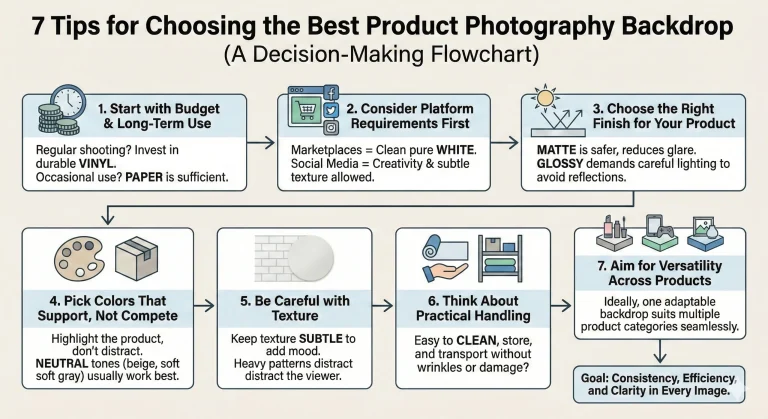 7 Tips for Choosing the Best Product Photography Backdrop
(A Decision-Making Flowchart)

1. Start with Budget & Long-Term Use

Regular shooting? Invest in durable VINYL.
Occasional use? PAPER is sufficient.

2. Consider Platform Requirements First

Marketplaces = Clean pure WHITE.
Social Media = Creativity & subtle texture allowed.

3. Choose the Right Finish for Your Product

MATTE is safer, reduces glare.
GLOSSY demands careful lighting to avoid reflections.

4. Pick Colors That Support, Not Compete

Highlight the product, don't distract.
NEUTRAL tones (beige, soft soft gray) usually work best.

5. Be Careful with Texture

Keep texture SUBTLE to add mood.
Heavy patterns distract distract the viewer.

6. Think About Practical Handling

Easy to CLEAN, store, and transport without wrinkles or damage?

7. Aim for Versatility Across Products

Ideally, one adaptable backdrop suits multiple product categories seamlessly.

Goal: Consistency, Efficiency, and Clarity in Every Image.